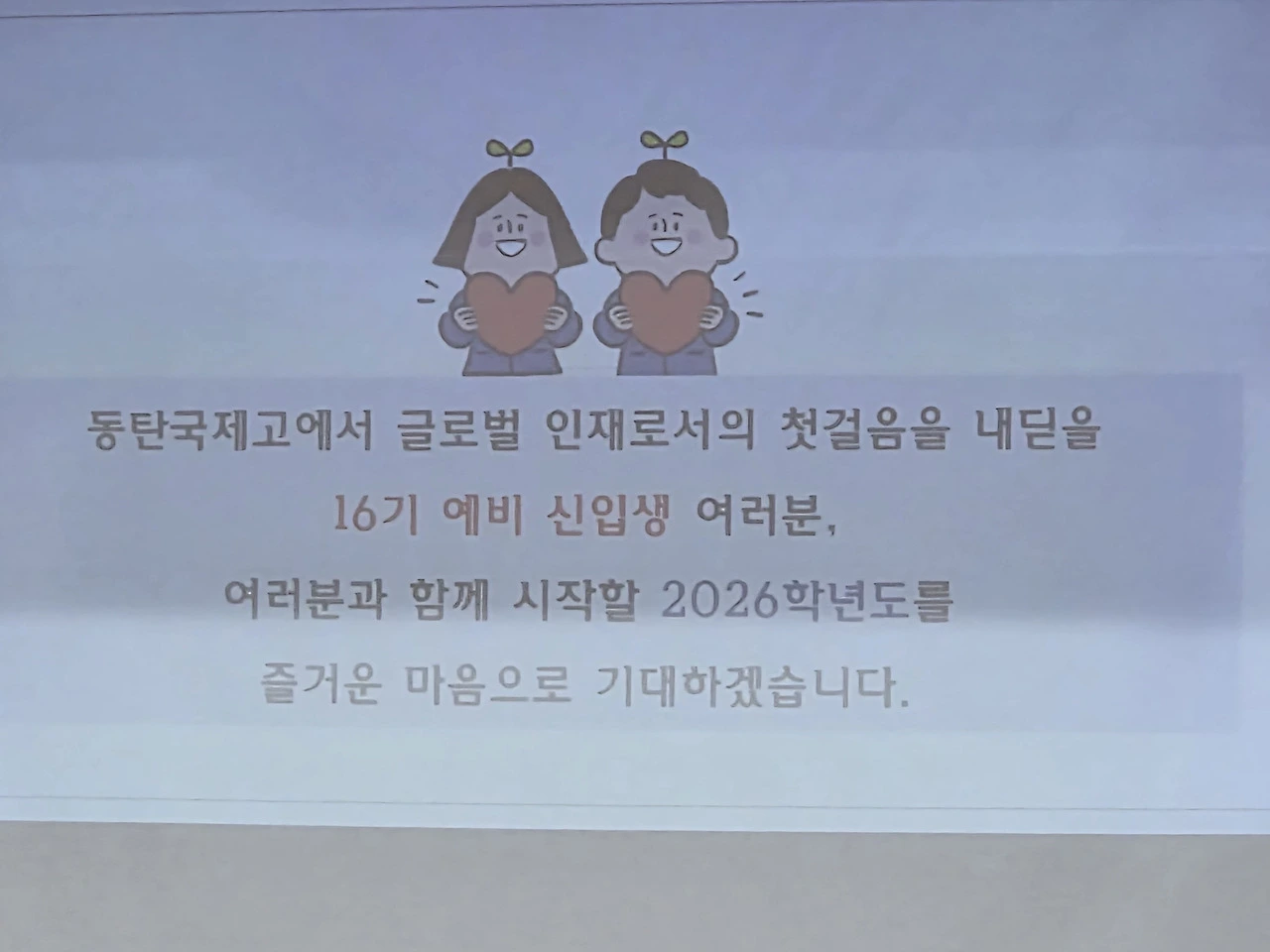 동탄국제고에서 글로벌 인재로서의 첫걸음을 내딛을

16기 예비 신입생 여러분,

여러분과 함께 시작할 2026학년도를

즐거운 마음으로 기대하겠습니다.